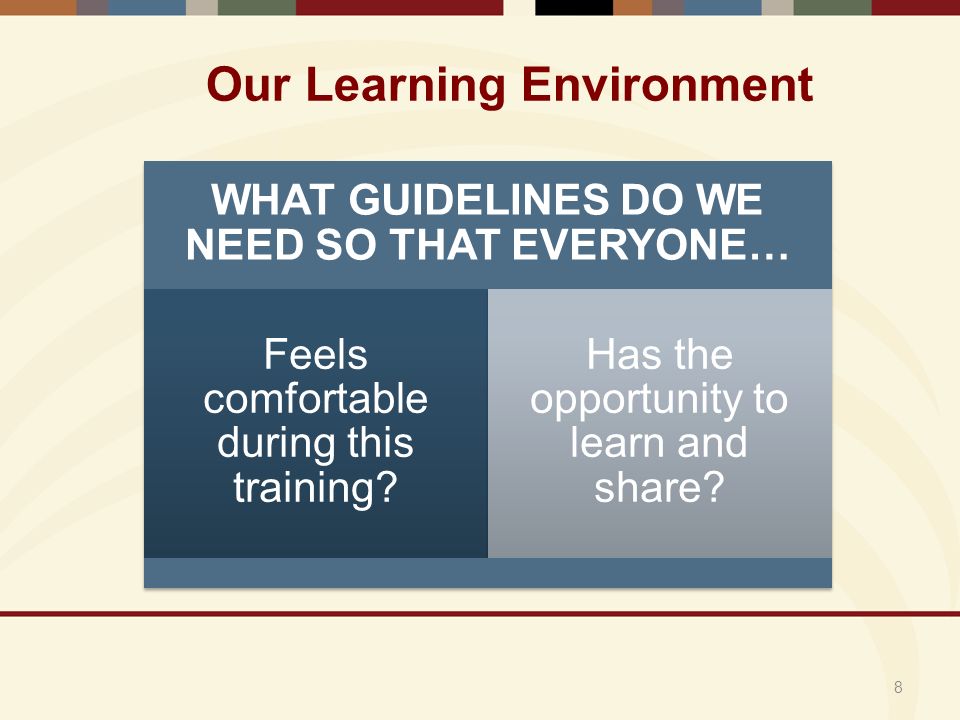 Our Learning Environment

WHAT GUIDELINES DO WE NEED SO THAT EVERYONE…

Feels comfortable during this training?

Has the opportunity to learn and share?

8